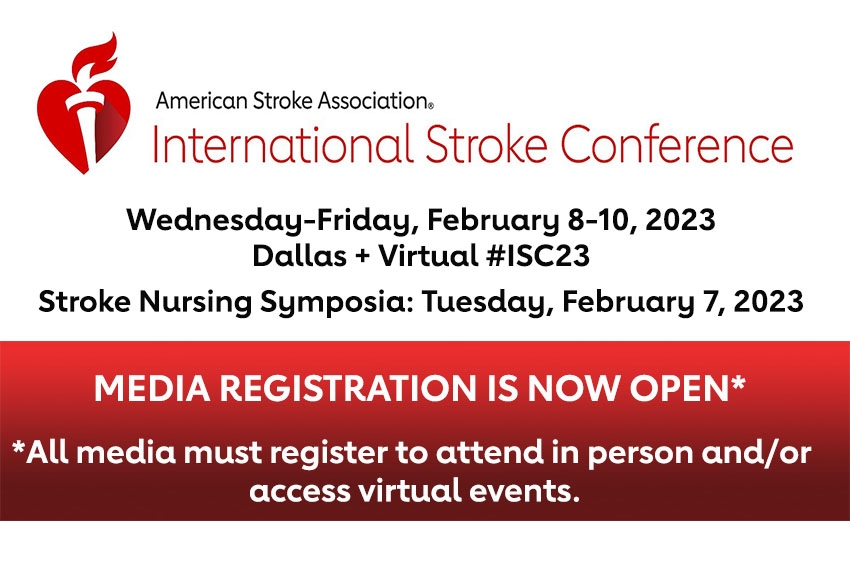 American Stroke Association®
International Stroke Conference

Wednesday-Friday, February 8-10, 2023
Dallas + Virtual #ISC23

Stroke Nursing Symposia: Tuesday, February 7, 2023

MEDIA REGISTRATION IS NOW OPEN*

*All media must register to attend in person and/or access virtual events.